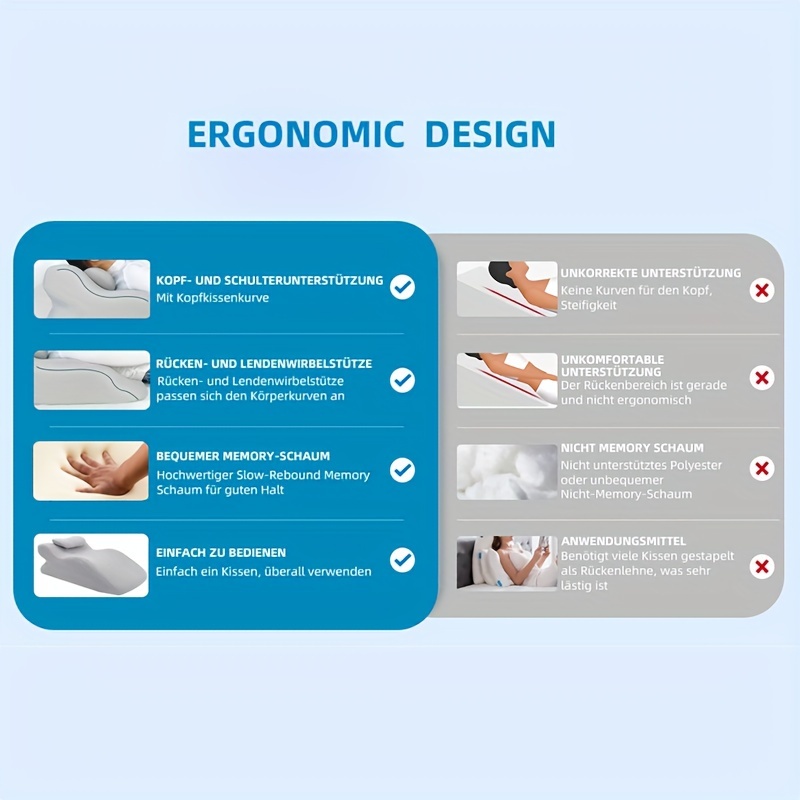 ERGONOMIC DESIGN

KOPF- UND SCHULTERUNTERSTÜTZUNG
Mit Kopfkissenkurve

RÜCKEN- UND LENDENWIRBELSTÜTZE
Rücken- und Lendenwirbelstütze passen sich den Körperkurven an

BEQUEMER MEMORY-SCHAUM
Hochwertiger Slow-Rebound Memory Schaum für guten Halt

EINFACH ZU BEDIENEN
Einfach ein Kissen, überall verwenden

UNKORREKTE UNTERSTÜTZUNG
Keine Kurven für den Kopf, Steifigkeit

UNKOMFORTABLE UNTERSTÜTZUNG
Der Rückenbereich ist gerade und nicht ergonomisch

NICHT MEMORY SCHAUM
Nicht unterstütztes Polyester oder unbequemer Nicht-Memory-Schaum

ANWENDUNGSMITTEL
Benötigt viele Kissen gestapelt als Rückenlehne, was sehr lästig ist